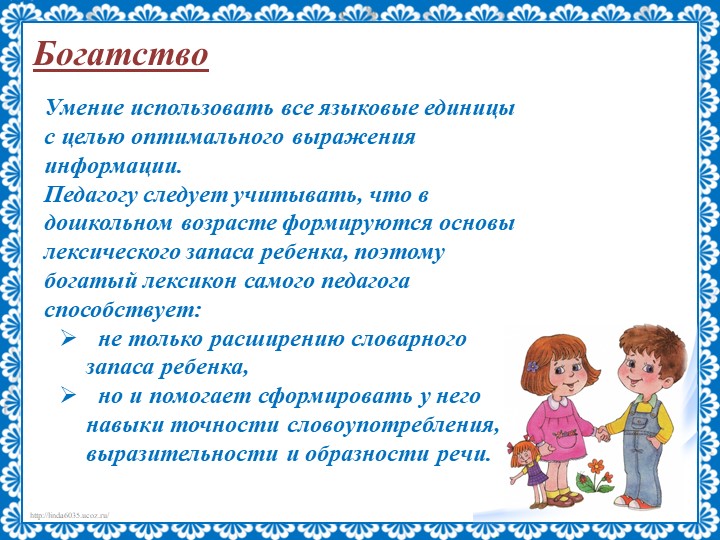 Богатство

Умение использовать все языковые единицы с целью оптимального выражения информации.
Педагогу следует учитывать, что в дошкольном возрасте формируются основы лексического запаса ребенка, поэтому богатый лексикон самого педагога способствует:
➢ не только расширению словарного запаса ребенка,
➢ но и помогает сформировать у него навыки точности словоупотребления, выразительности и образности речи.

http://linda6035.ucoz.ru/